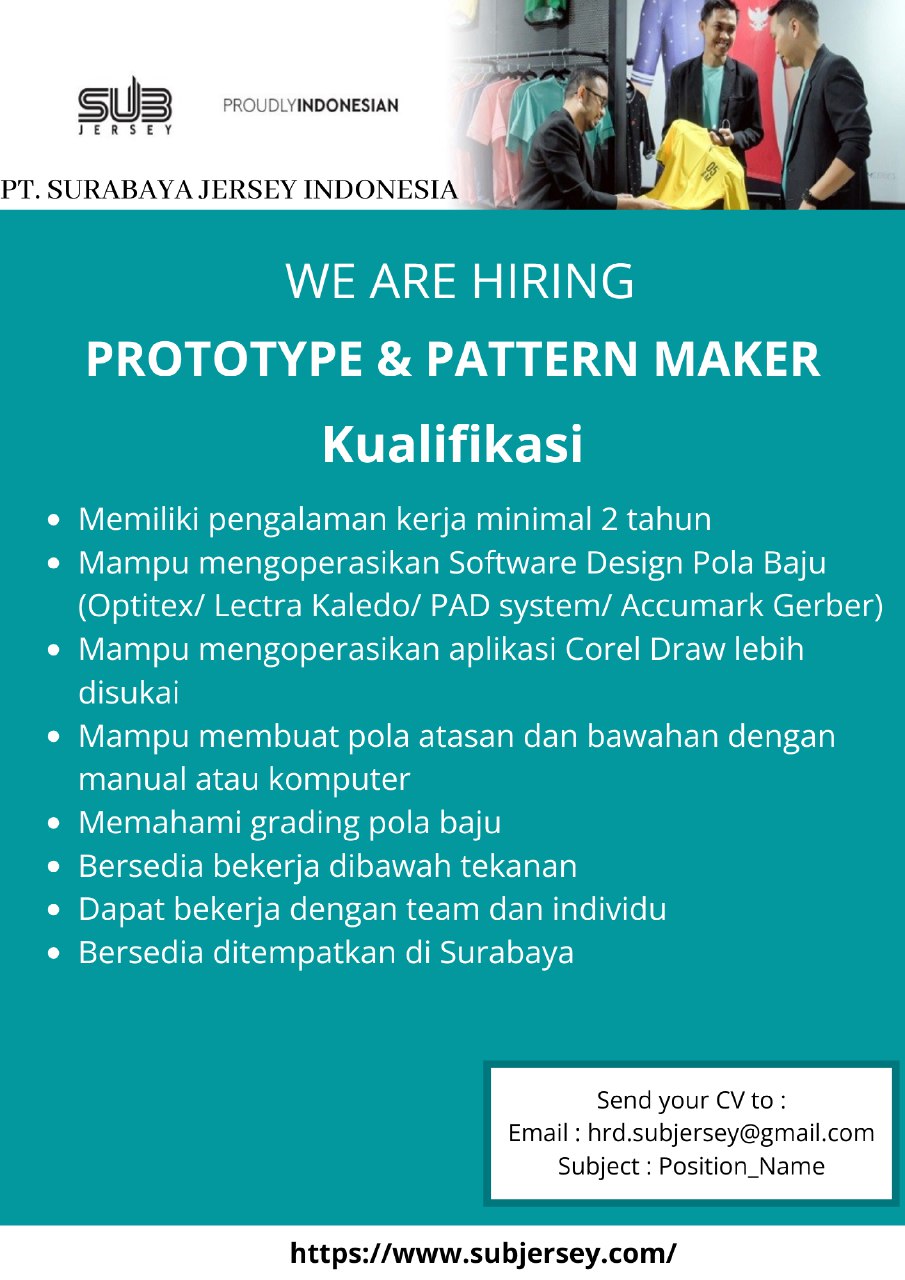 SUB
JERSEY

PROUDLYINDONESIAN

PT. SURABAYA JERSEY INDONESIA

WE ARE HIRING

PROTOTYPE & PATTERN MAKER

Kualifikasi

- Memiliki pengalaman kerja minimal 2 tahun
- Mampu mengoperasikan Software Design Pola Baju (Optitex/ Lectra Kaledo/ PAD system/ Accumark Gerber)
- Mampu mengoperasikan aplikasi Corel Draw lebih disukai
- Mampu membuat pola atasan dan bawahan dengan manual atau komputer
- Memahami grading pola baju
- Bersedia bekerja dibawah tekanan
- Dapat bekerja dengan team dan individu
- Bersedia ditempatkan di Surabaya

Send your CV to :
Email : hrd.subjersey@gmail.com
Subject : Position_Name

https://www.subjersey.com/